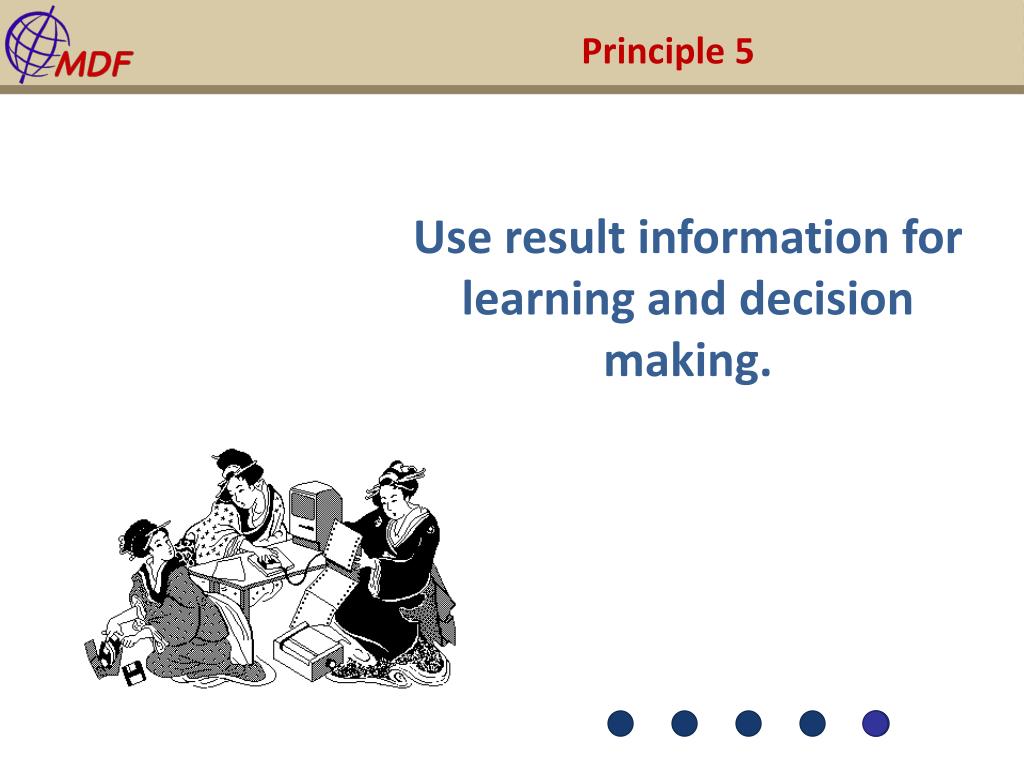 MDF

Principle 5

Use result information for learning and decision making.